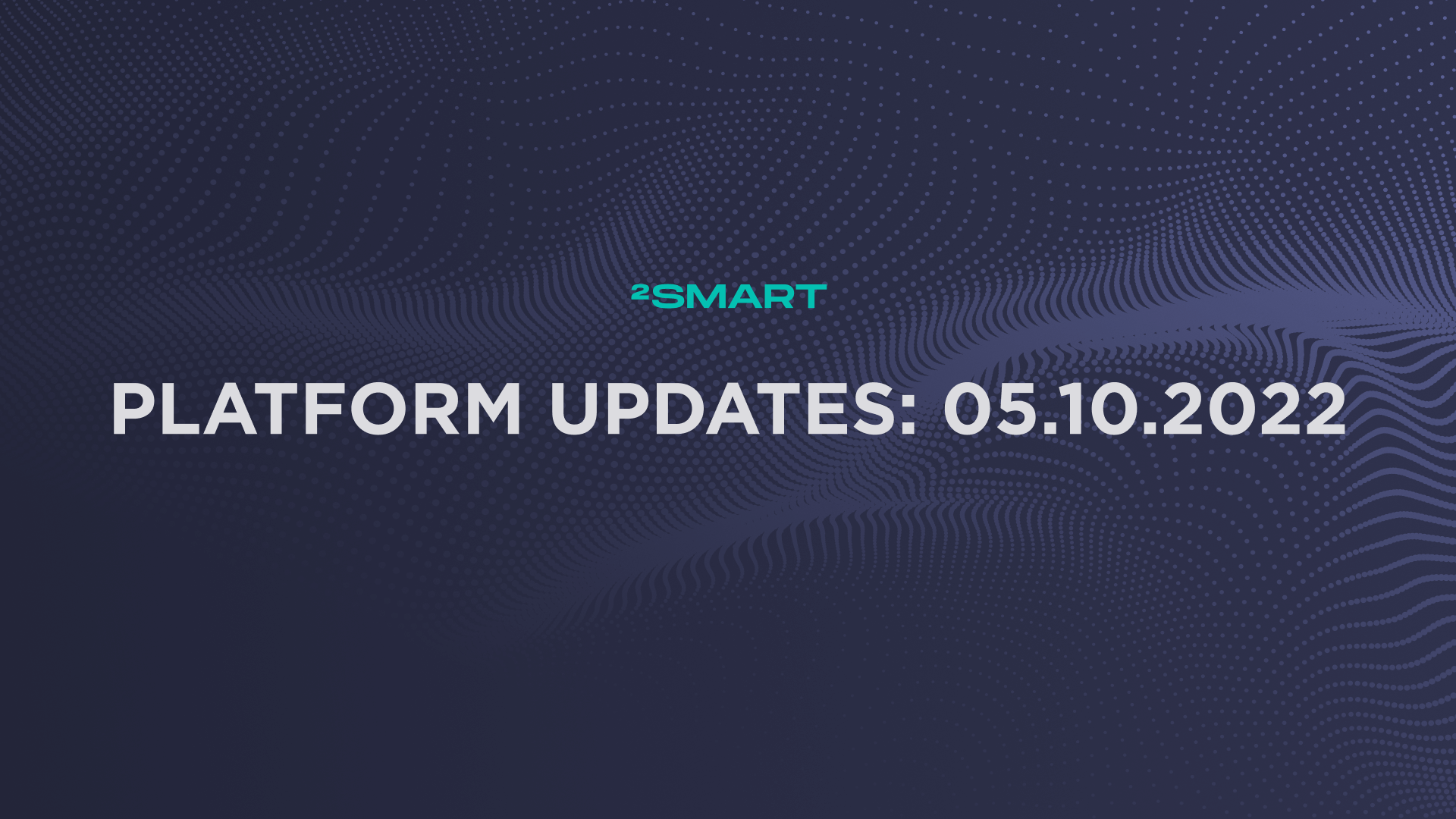 ²SMART

PLATFORM UPDATES: 05.10.2022